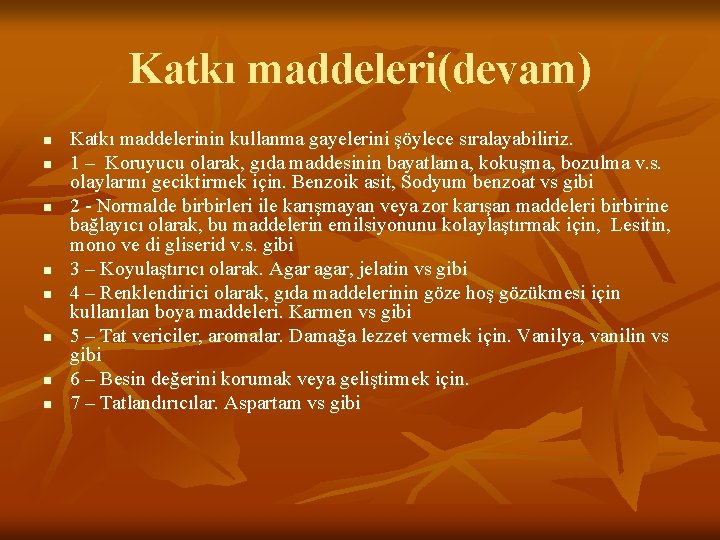 Katkı maddeleri(devam)

- Katkı maddelerinin kullanma gayelerini şöylece sıralayabiliriz.
- 1 – Koruyucu olarak, gıda maddesinin bayatlama, kokuşma, bozulma v.s. olaylarını geciktirmek için. Benzoik asit, Sodyum benzoat vs gibi
- 2 - Normalde birbirleri ile karışmayan veya zor karışan maddeleri birbirine bağlayıcı olarak, bu maddelerin emilsiyonunu kolaylaştırmak için, Lesitin, mono ve di gliserid v.s. gibi
- 3 – Koyulaştırıcı olarak. Agar agar, jelatin vs gibi
- 4 – Renklendirici olarak, gıda maddelerinin göze hoş gözükmesi için kullanılan boya maddeleri. Karmen vs gibi
- 5 – Tat vericiler, aromalar. Damağa lezzet vermek için. Vanilya, vanilin vs gibi
- 6 – Besin değerini korumak veya geliştirmek için.
- 7 – Tatlandırıcılar. Aspartam vs gibi